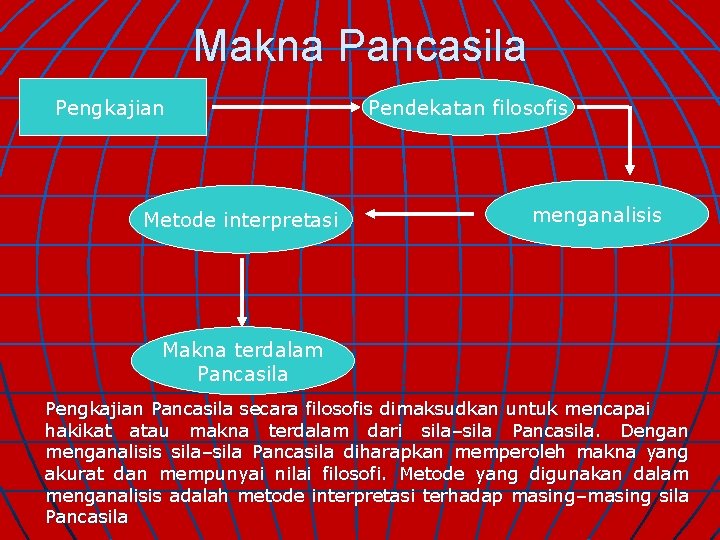 Makna Pancasila

Pengkajian

Pendekatan filosofis

menganalisis

Metode interpretasi

Makna terdalam Pancasila

Pengkajian Pancasila secara filosofis dimaksudkan untuk mencapai hakikat atau makna terdalam dari sila–sila Pancasila. Dengan menganalisis sila–sila Pancasila diharapkan memperoleh makna yang akurat dan mempunyai nilai filosofi. Metode yang digunakan dalam menganalisis adalah metode interpretasi terhadap masing–masing sila Pancasila